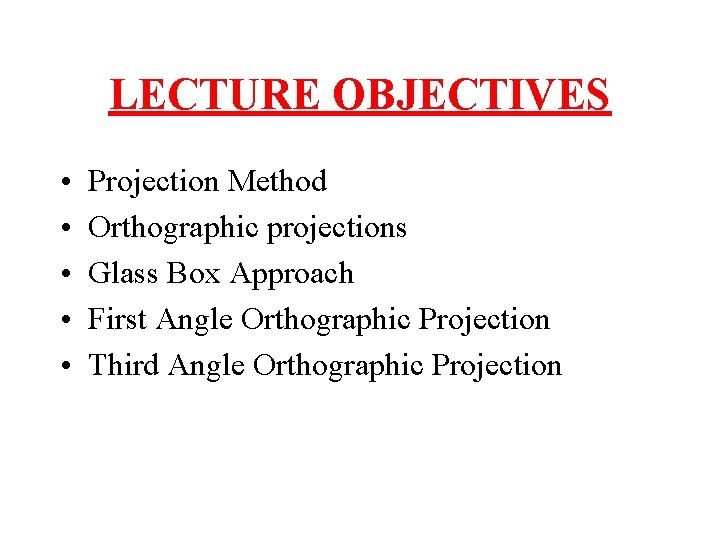 LECTURE OBJECTIVES

• Projection Method
• Orthographic projections
• Glass Box Approach
• First Angle Orthographic Projection
• Third Angle Orthographic Projection